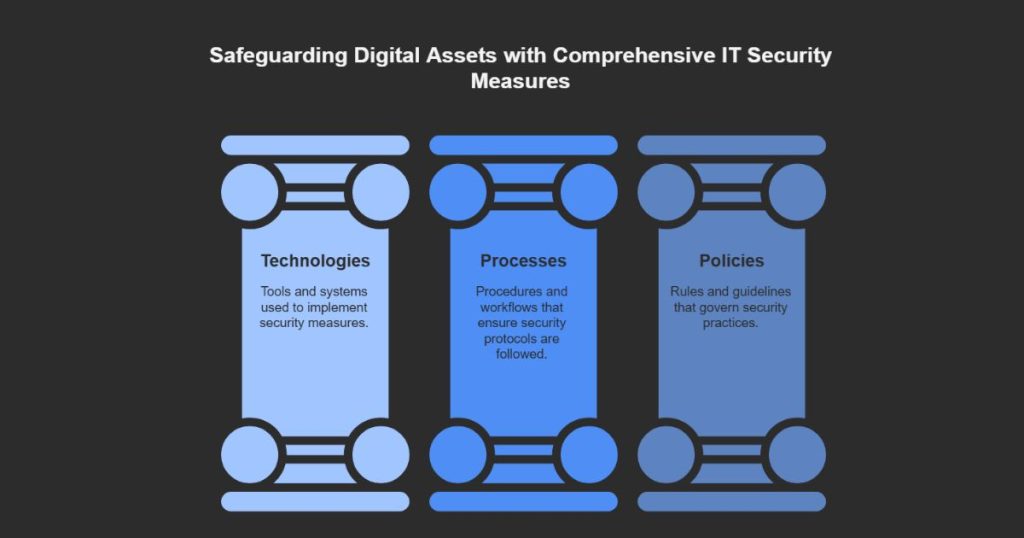 Safeguarding Digital Assets with Comprehensive IT Security Measures

Technologies

Tools and systems used to implement security measures.

Processes

Procedures and workflows that ensure security protocols are followed.

Policies

Rules and guidelines that govern security practices.